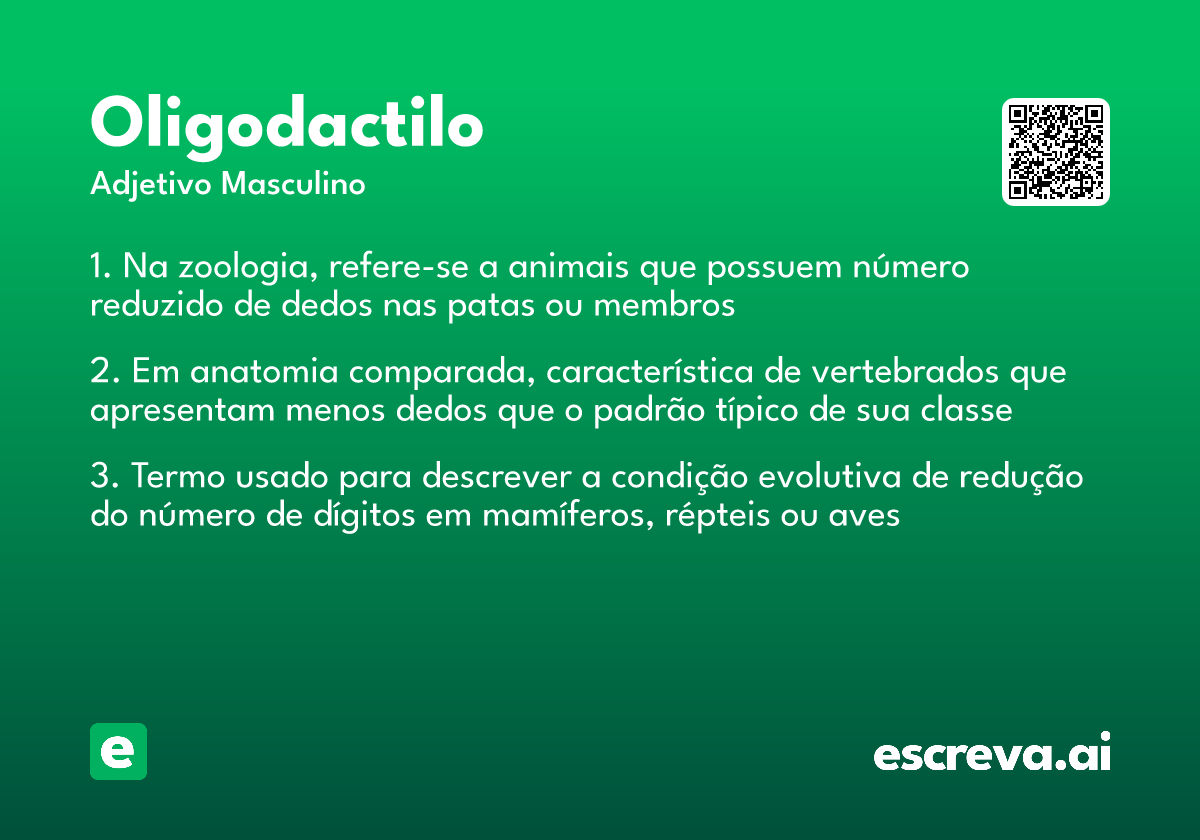 Oligodactilo
Adjetivo Masculino

1. Na zoologia, refere-se a animais que possuem número reduzido de dedos nas patas ou membros

2. Em anatomia comparada, característica de vertebrados que apresentam menos dedos que o padrão típico de sua classe

3. Termo usado para descrever a condição evolutiva de redução do número de dígitos em mamíferos, répteis ou aves

e

escreva.ai